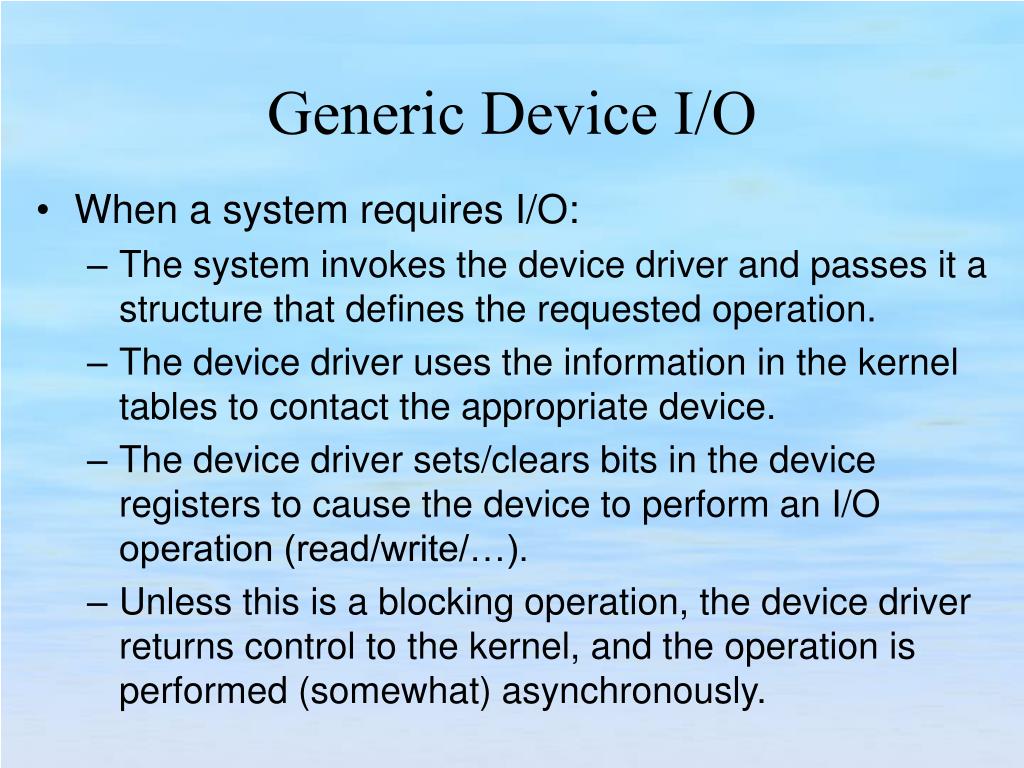 Generic Device I/O

• When a system requires I/O:
– The system invokes the device driver and passes it a structure that defines the requested operation.
– The device driver uses the information in the kernel tables to contact the appropriate device.
– The device driver sets/clears bits in the device registers to cause the device to perform an I/O operation (read/write/…).
– Unless this is a blocking operation, the device driver returns control to the kernel, and the operation is performed (somewhat) asynchronously.